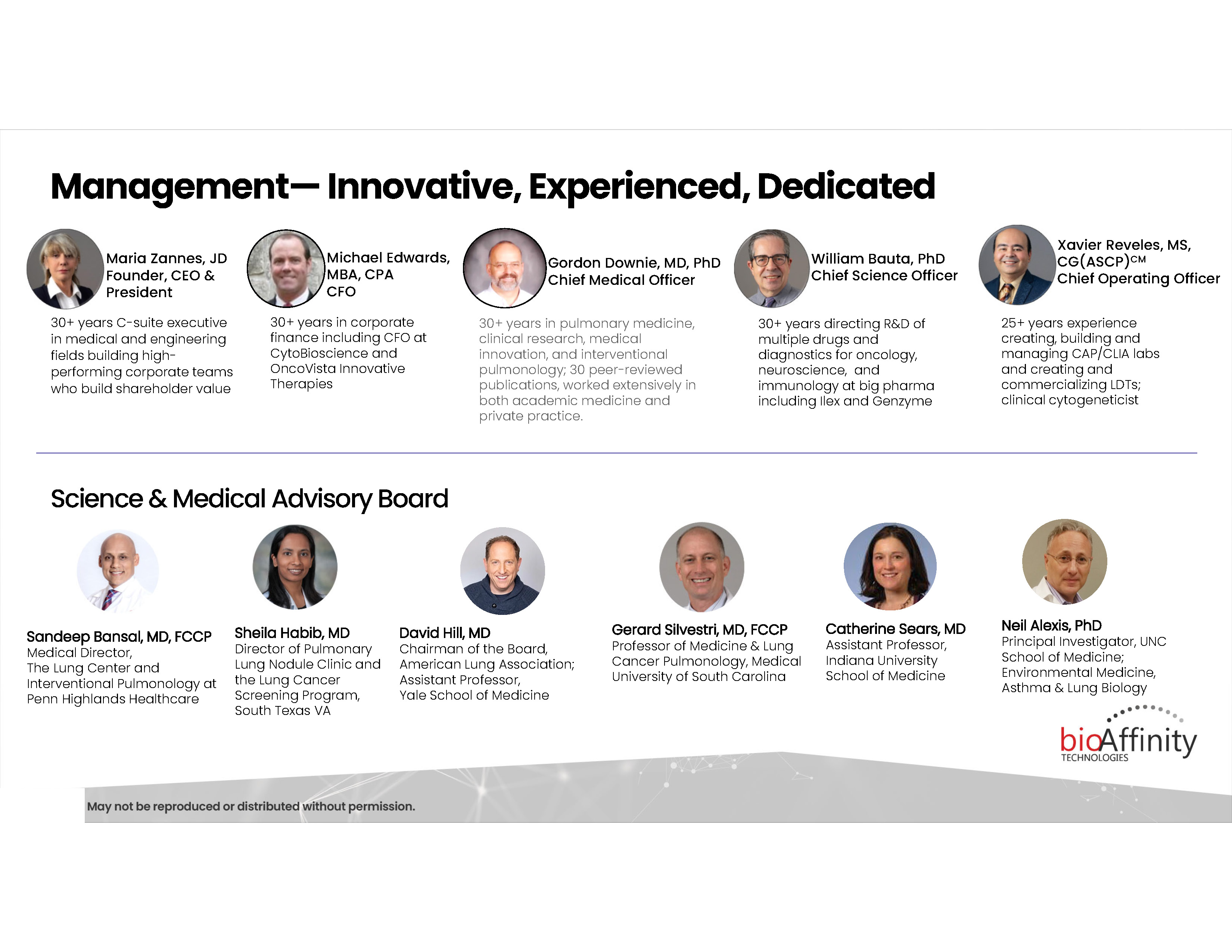 Management— Innovative, Experienced, Dedicated

Maria Zannes, JD
Founder, CEO & President

30+ years C-suite executive in medical and engineering fields building high-performing corporate teams who build shareholder value

Michael Edwards, MBA, CPA
CFO

30+ years in corporate finance including CFO at CytoBioscience and OncoVista Innovative Therapies

Gordon Downie, MD, PhD
Chief Medical Officer

30+ years in pulmonary medicine, clinical research, medical innovation, and interventional pulmonology; 30 peer-reviewed publications, worked extensively in both academic medicine and private practice.

William Bauta, PhD
Chief Science Officer

30+ years directing R&D of multiple drugs and diagnostics for oncology, neuroscience, and immunology at big pharma including Ilex and Genzyme

Xavier Reveles, MS, CG(ASCP)$^{CM}$
Chief Operating Officer

25+ years experience creating, building and managing CAP/CLIA labs and creating and commercializing LDTs; clinical cytogeneticist

Science & Medical Advisory Board

Sandeep Bansal, MD, FCCP
Medical Director,
The Lung Center and Interventional Pulmonology at Penn Highlands Healthcare

Sheila Habib, MD
Director of Pulmonary Lung Nodule Clinic and the Lung Cancer Screening Program, South Texas VA

David Hill, MD
Chairman of the Board, American Lung Association; Assistant Professor, Yale School of Medicine

Gerard Silvestri, MD, FCCP
Professor of Medicine & Lung Cancer Pulmonology, Medical University of South Carolina

Catherine Sears, MD
Assistant Professor, Indiana University School of Medicine

Neil Alexis, PhD
Principal Investigator, UNC School of Medicine; Environmental Medicine, Asthma & Lung Biology

bioAffinity
TECHNOLOGIES

May not be reproduced or distributed without permission.